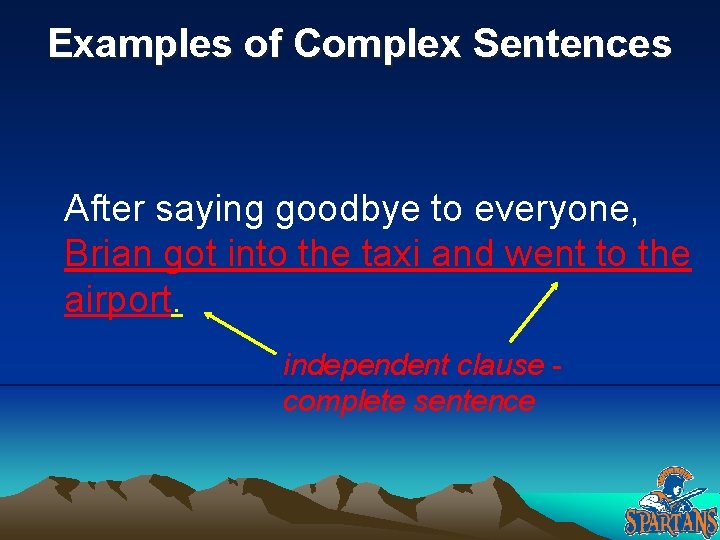 Examples of Complex Sentences

After saying goodbye to everyone, Brian got into the taxi and went to the airport.

independent clause - complete sentence

SPARTANS